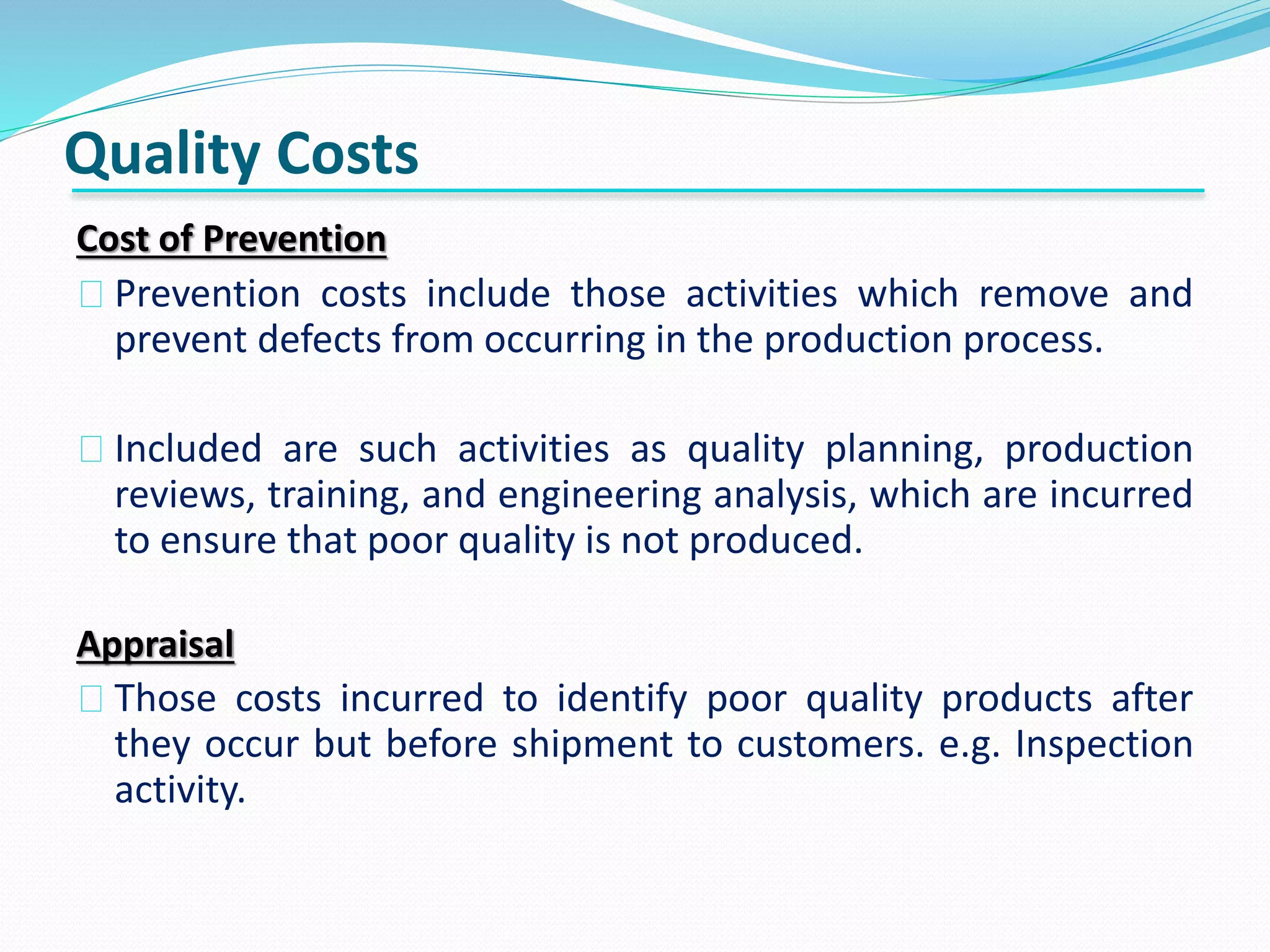 Quality Costs

Cost of Prevention

Prevention costs include those activities which remove and prevent defects from occurring in the production process.

Included are such activities as quality planning, production reviews, training, and engineering analysis, which are incurred to ensure that poor quality is not produced.

Appraisal

Those costs incurred to identify poor quality products after they occur but before shipment to customers. e.g. Inspection activity.